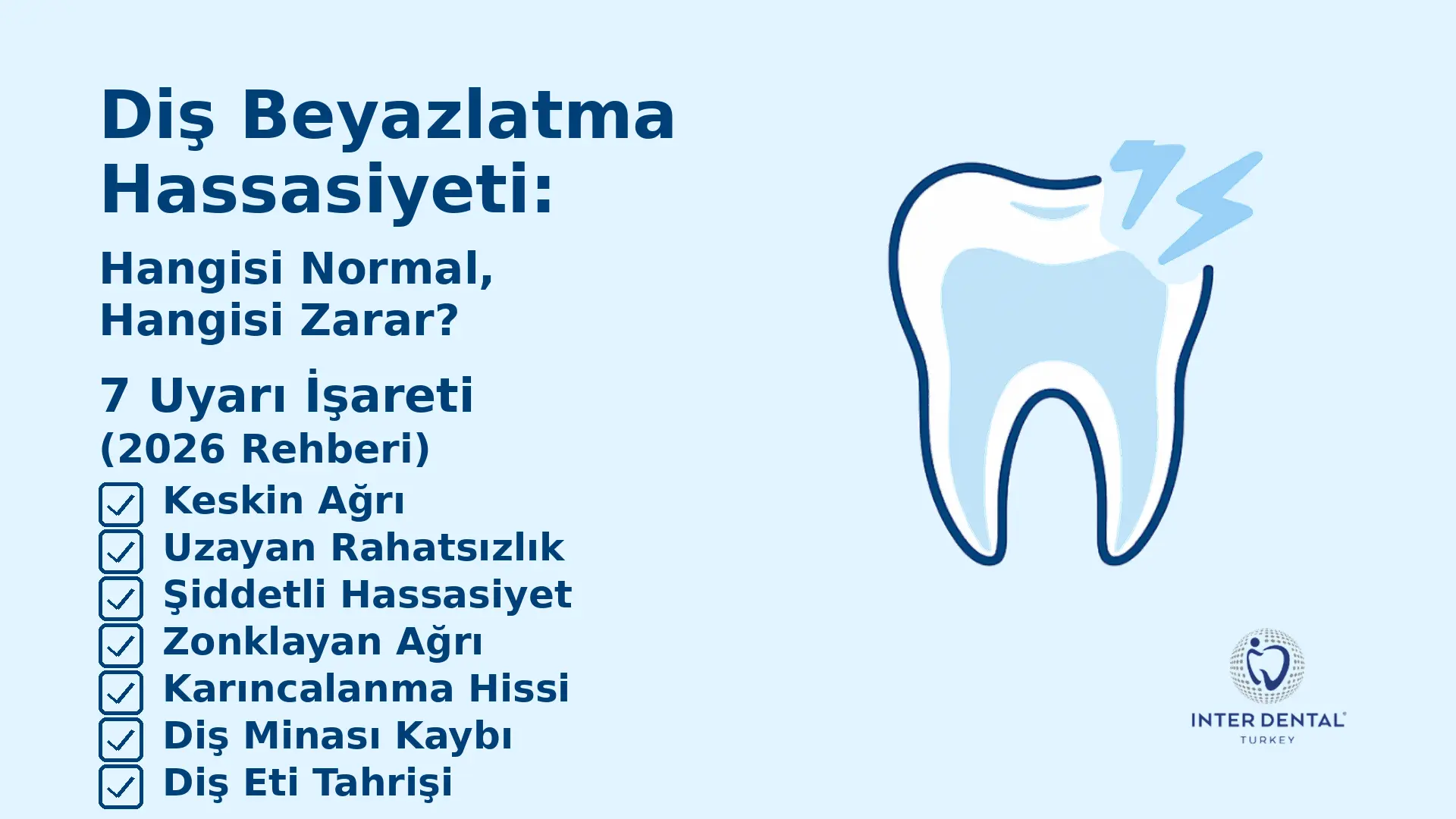 Diş Beyazlatma Hassasiyeti:

Hangisi Normal, Hangisi Zarar?

7 Uyarı İşareti
(2026 Rehberi)

Keskin Ağrı
Uzayan Rahatsızlık
Şiddetli Hassasiyet
Zonklayan Ağrı
Karıncalanma Hissi
Diş Minası Kaybı
Diş Eti Tahrişi

INTER DENTAL
TURKEY